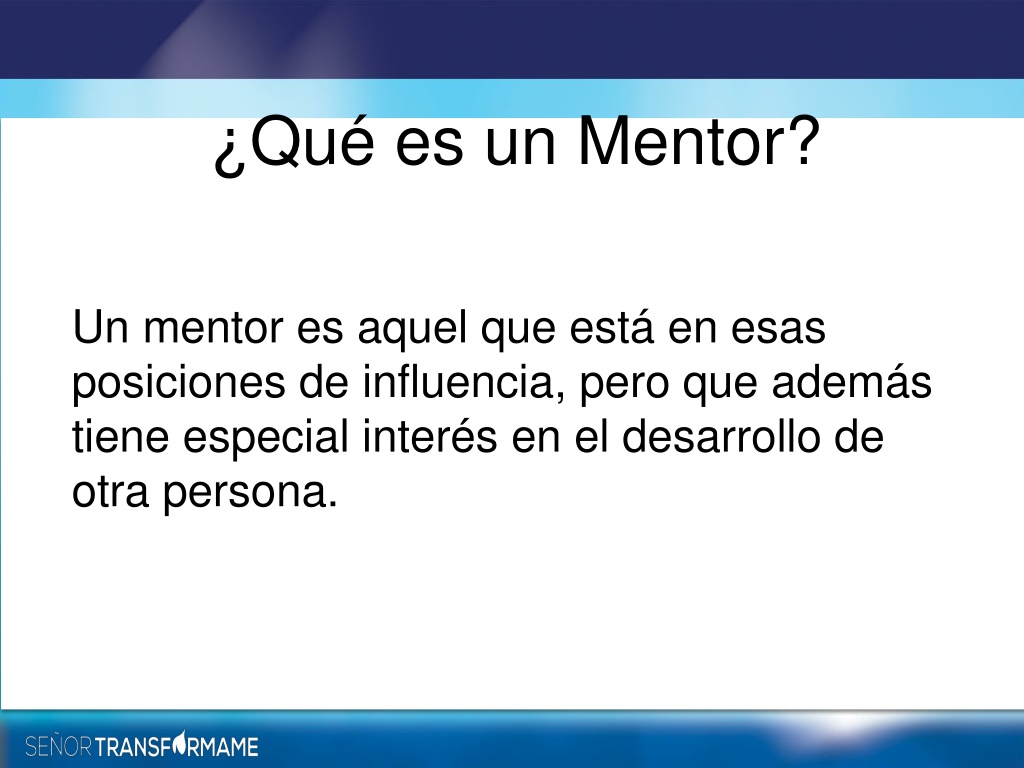 ¿Qué es un Mentor?

Un mentor es aquel que está en esas posiciones de influencia, pero que además tiene especial interés en el desarrollo de otra persona.

SEÑOR TRANSFORMAME